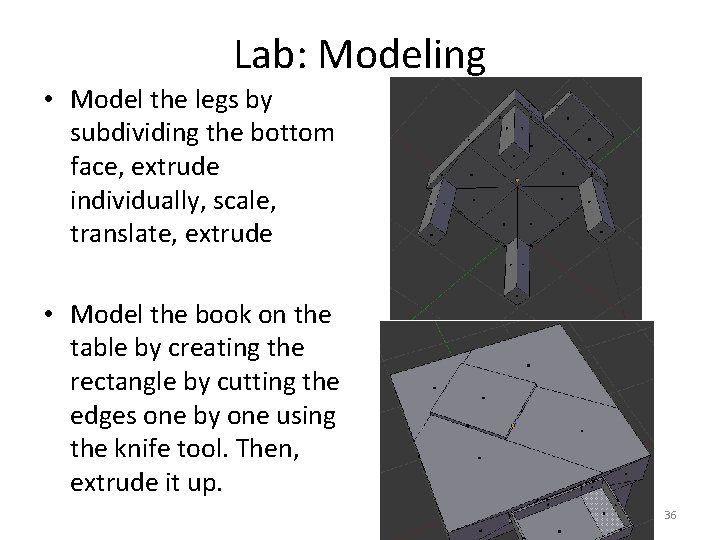 Lab: Modeling

• Model the legs by subdividing the bottom face, extrude individually, scale, translate, extrude

• Model the book on the table by creating the rectangle by cutting the edges one by one using the knife tool. Then, extrude it up.

36